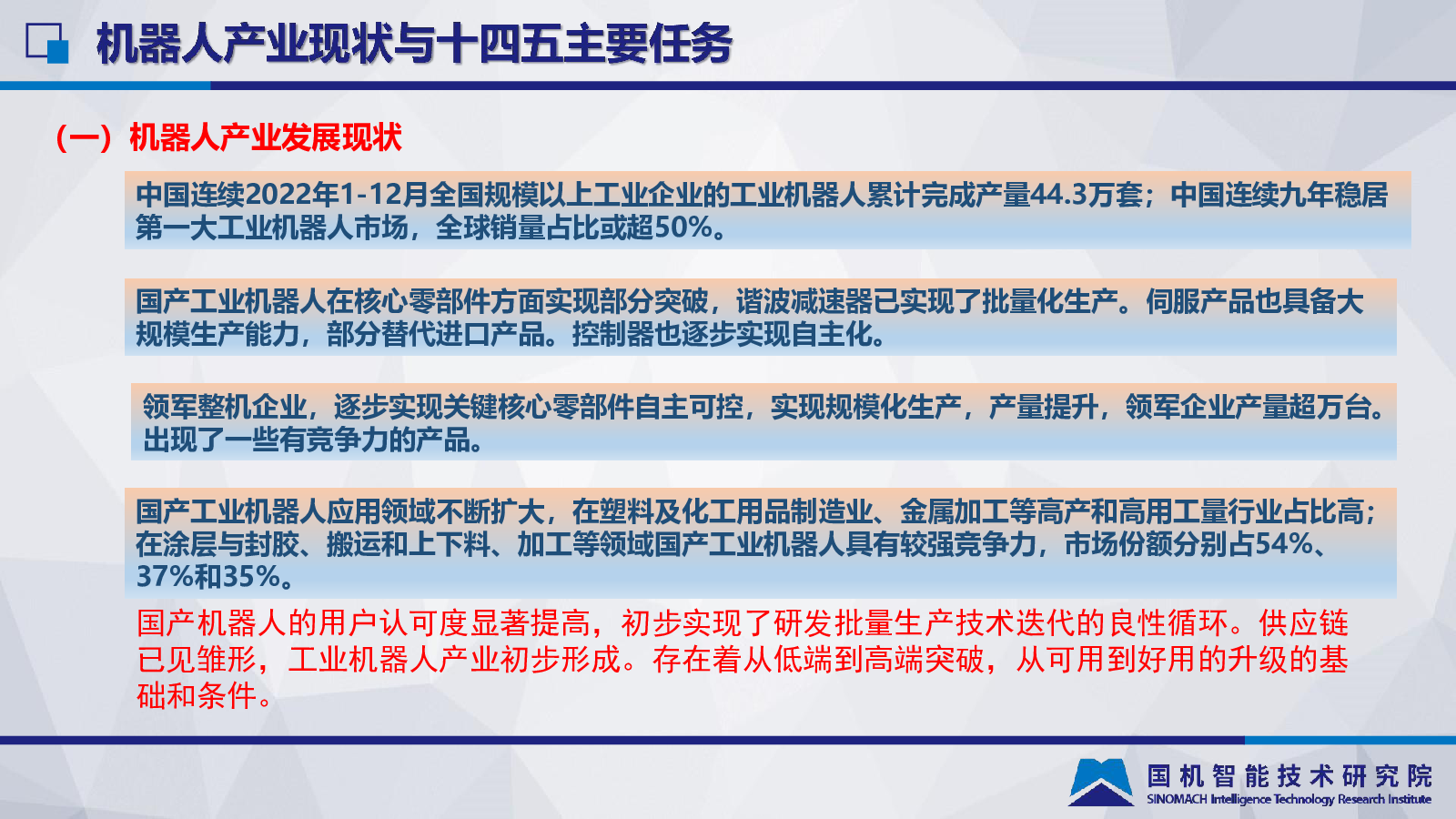 机器人产业现状与十四五主要任务

（一）机器人产业发展现状

中国连续2022年1-12月全国规模以上工业企业的工业机器人累计完成产量44.3万套；中国连续九年稳居第一大工业机器人市场，全球销量占比或超50%。

国产工业机器人在核心零部件方面实现部分突破，谐波减速器已实现了批量化生产。伺服产品也具备大规模生产能力，部分替代进口产品。控制器也逐步实现自主化。

领军整机企业，逐步实现关键核心零部件自主可控，实现规模化生产，产量提升，领军企业产量超万台。出现了一些有竞争力的产品。

国产工业机器人应用领域不断扩大，在塑料及化工用品制造业、金属加工等高产和高用工量行业占比高；在涂层与封胶、搬运和上下料、加工等领域国产工业机器人具有较强竞争力，市场份额分别占54%、37%和35%。

国产机器人的用户认可度显著提高，初步实现了研发批量生产技术迭代的良性循环。供应链已见雏形，工业机器人产业初步形成。存在着从低端到高端突破，从可用到好用的升级的基础和条件。

国机智能技术研究院
SINOMACH Intelligence Technology Research Institute